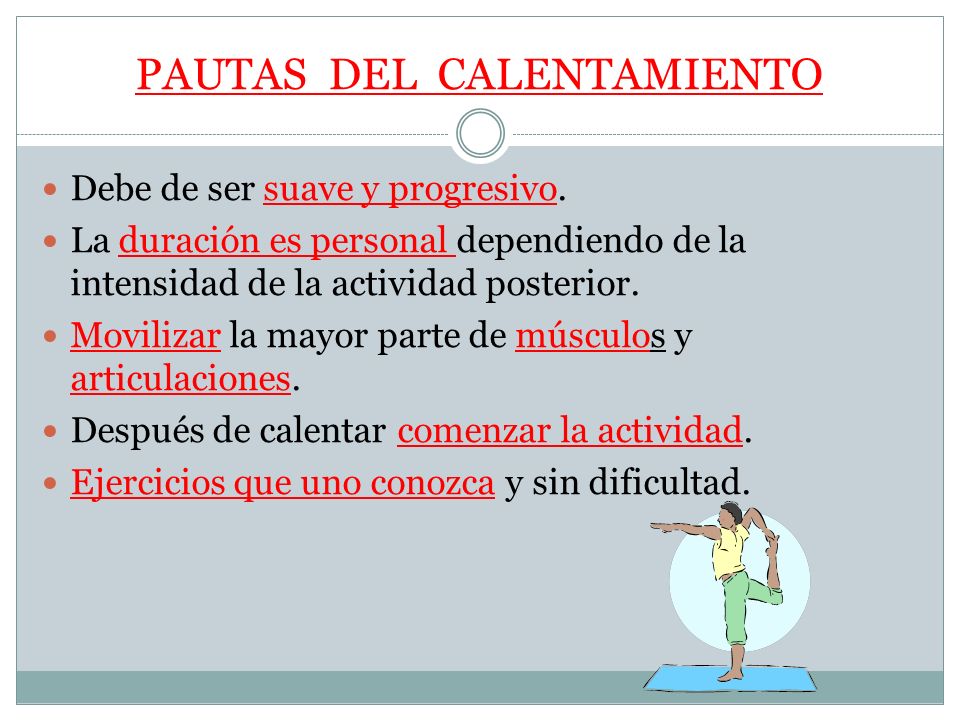 PAUTAS DEL CALENTAMIENTO

Debe de ser suave y progresivo.

La duración es personal dependiendo de la intensidad de la actividad posterior.

Movilizar la mayor parte de músculos y articulaciones.

Después de calentar comenzar la actividad.

Ejercicios que uno conozca y sin dificultad.